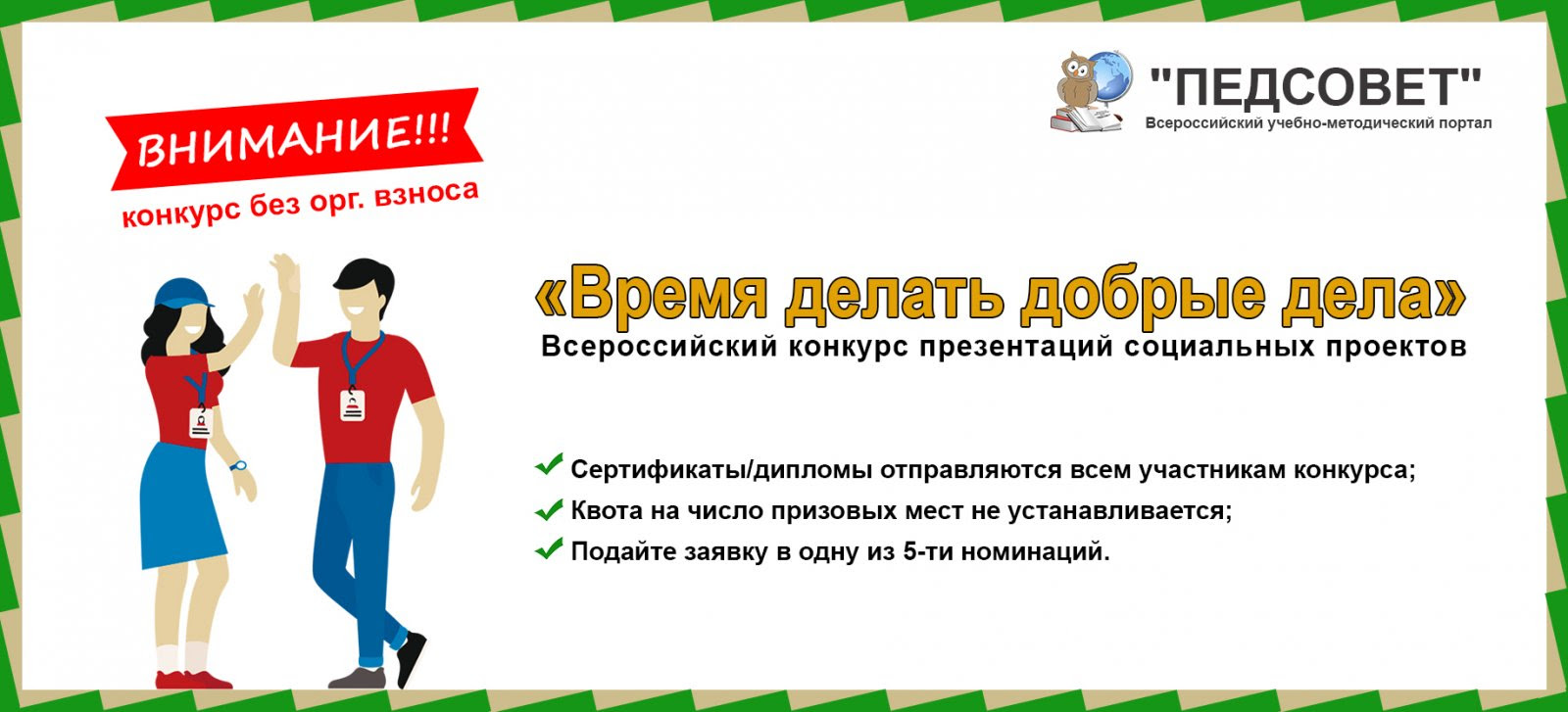 "ПЕДСОВЕТ"
Всероссийский учебно-методический портал

ВНИМАНИЕ!!!
конкурс без орг. взноса

«Время делать добрые дела»
Всероссийский конкурс презентаций социальных проектов

Сертификаты/дипломы отправляются всем участникам конкурса;
Квота на число призовых мест не устанавливается;
Подайте заявку в одну из 5-ти номинаций.